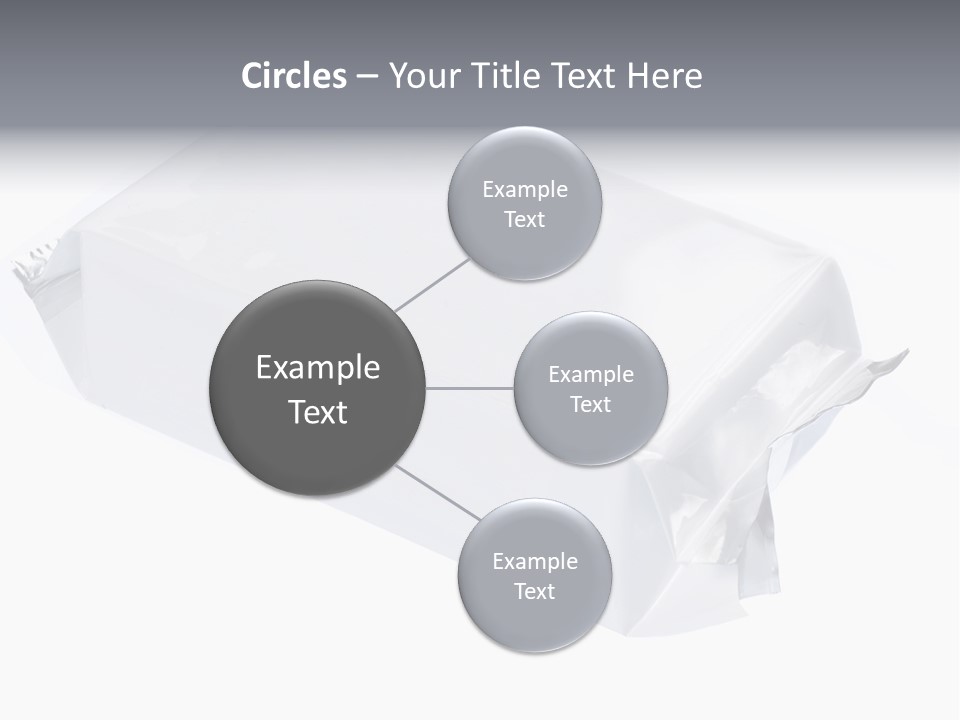 Circles – Your Title Text Here

Example Text

Example Text

Example Text

Example Text